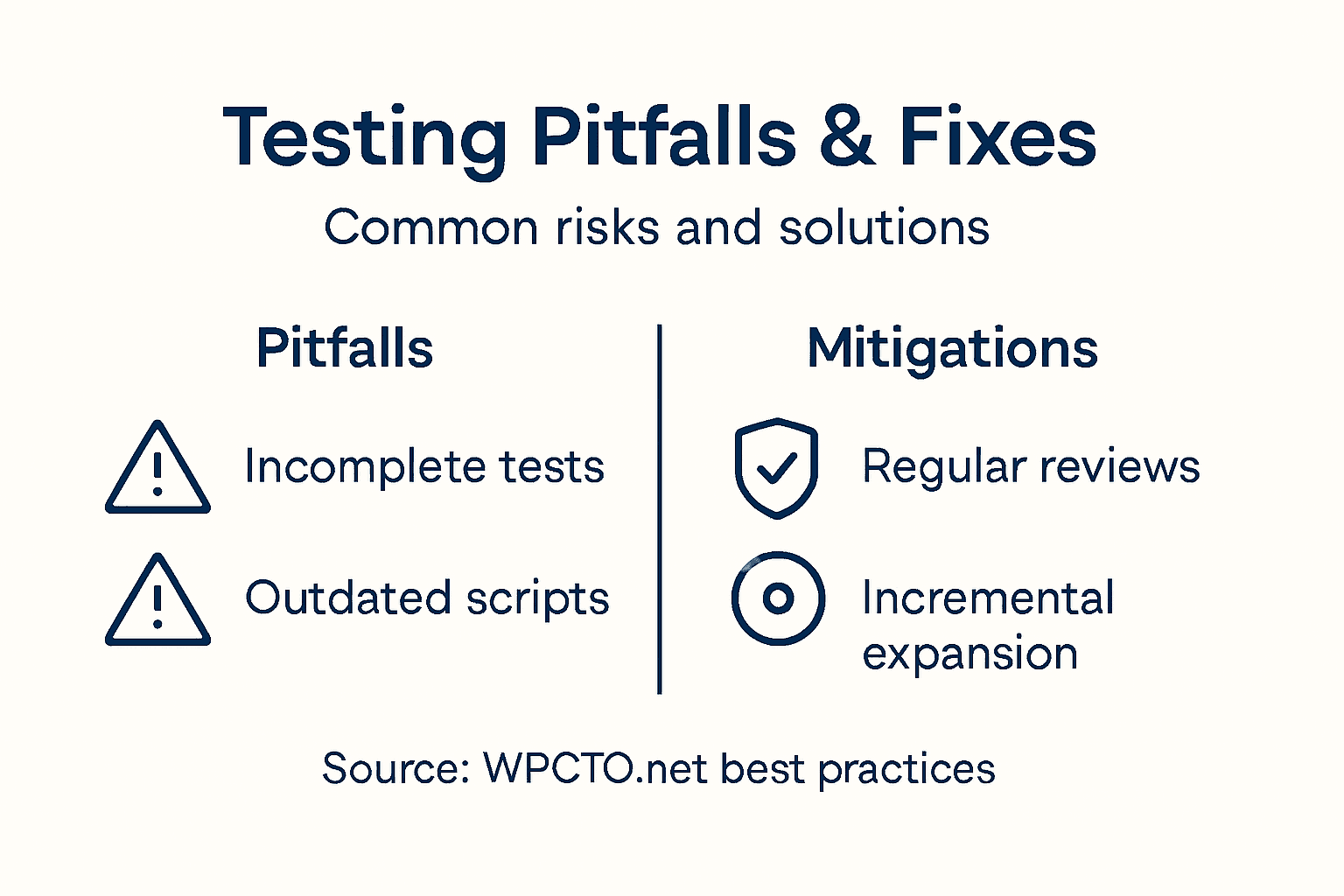 Testing Pitfalls & Fixes

Common risks and solutions

Pitfalls

Incomplete tests

Outdated scripts

Mitigations

Regular reviews

Incremental expansion

Source: WPCTO.net best practices